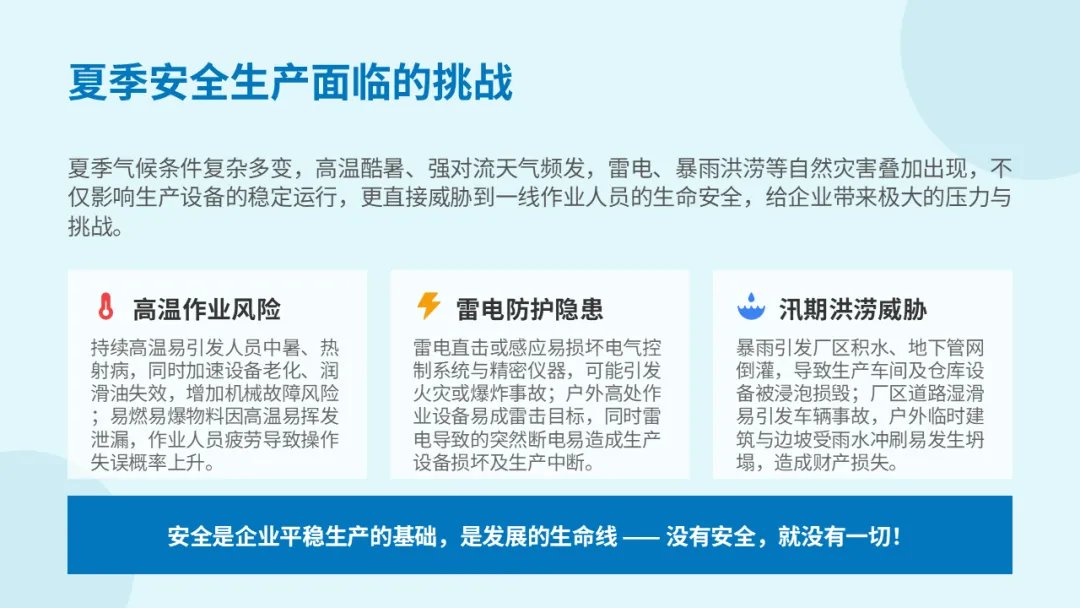 夏季安全生产面临的挑战

夏季气候条件复杂多变，高温酷暑、强对流天气频发，雷电、暴雨洪涝等自然灾害叠加出现，不仅影响生产设备的稳定运行，更直接威胁到一线作业人员的生命安全，给企业带来极大的压力与挑战。

高温作业风险

持续高温易引发人员中暑、热射病，同时加速设备老化、润滑油失效，增加机械故障风险；易燃易爆物料因高温易挥发泄漏，作业人员疲劳导致操作失误概率上升。

雷电防护隐患

雷电直击或感应易损坏电气控制系统与精密仪器，可能引发火灾或爆炸事故；户外高处作业设备易成雷击目标，同时雷电导致的突然断电易造成生产设备损坏及生产中断。

汛期洪涝威胁

暴雨引发厂区积水、地下管网倒灌，导致生产车间及仓库设备被浸泡损毁；厂区道路湿滑易引发车辆事故，户外临时建筑与边坡受雨水冲刷易发生坍塌，造成财产损失。

安全是企业平稳生产的基础，是发展的生命线 —— 没有安全，就没有一切！